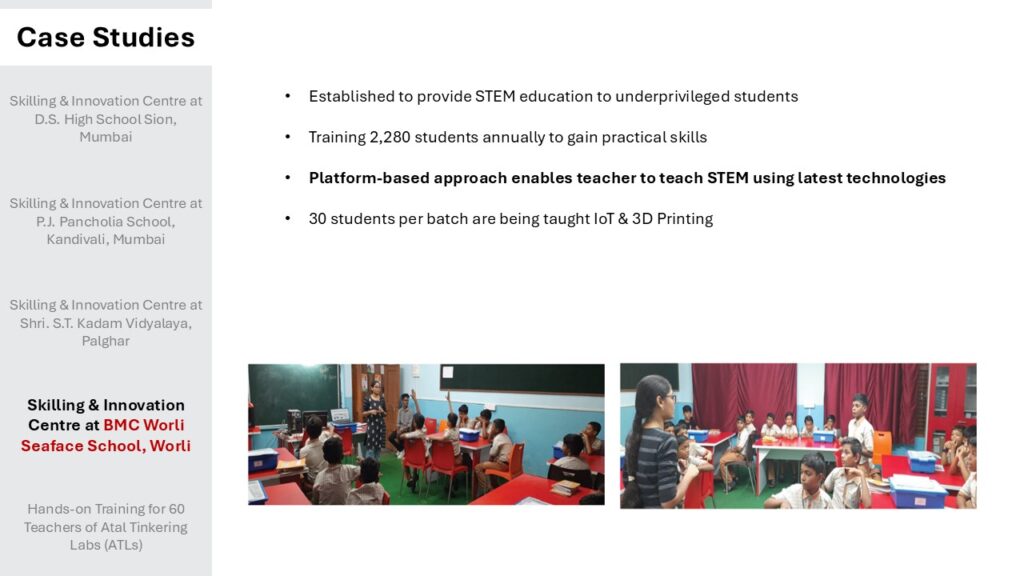 Case Studies

Skilling & Innovation Centre at D.S. High School Sion, Mumbai

Skilling & Innovation Centre at P.J. Pancholia School, Kandivali, Mumbai

Skilling & Innovation Centre at Shri. S.T. Kadam Vidyalaya, Palghar

Skilling & Innovation Centre at BMC Worli Seaface School, Worli

Hands-on Training for 60 Teachers of Atal Tinkering Labs (ATLs)

• Established to provide STEM education to underprivileged students

• Training 2,280 students annually to gain practical skills

• Platform-based approach enables teacher to teach STEM using latest technologies

• 30 students per batch are being taught IoT & 3D Printing